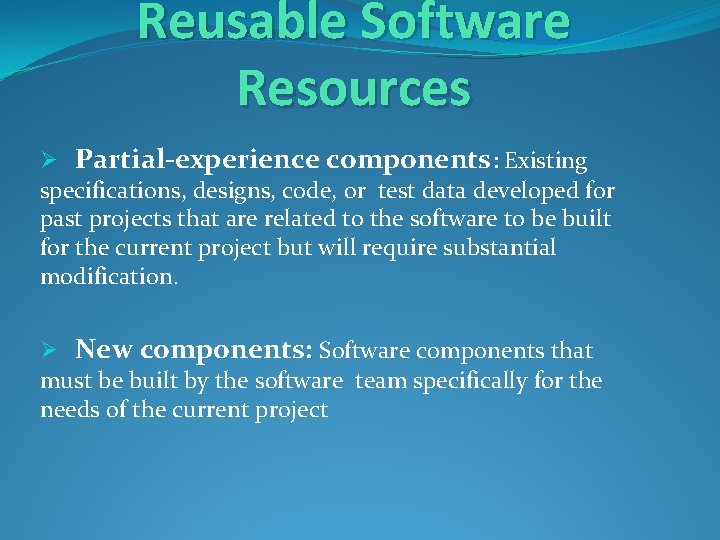 Reusable Software Resources

➢ Partial-experience components: Existing specifications, designs, code, or test data developed for past projects that are related to the software to be built for the current project but will require substantial modification.

➢ New components: Software components that must be built by the software team specifically for the needs of the current project